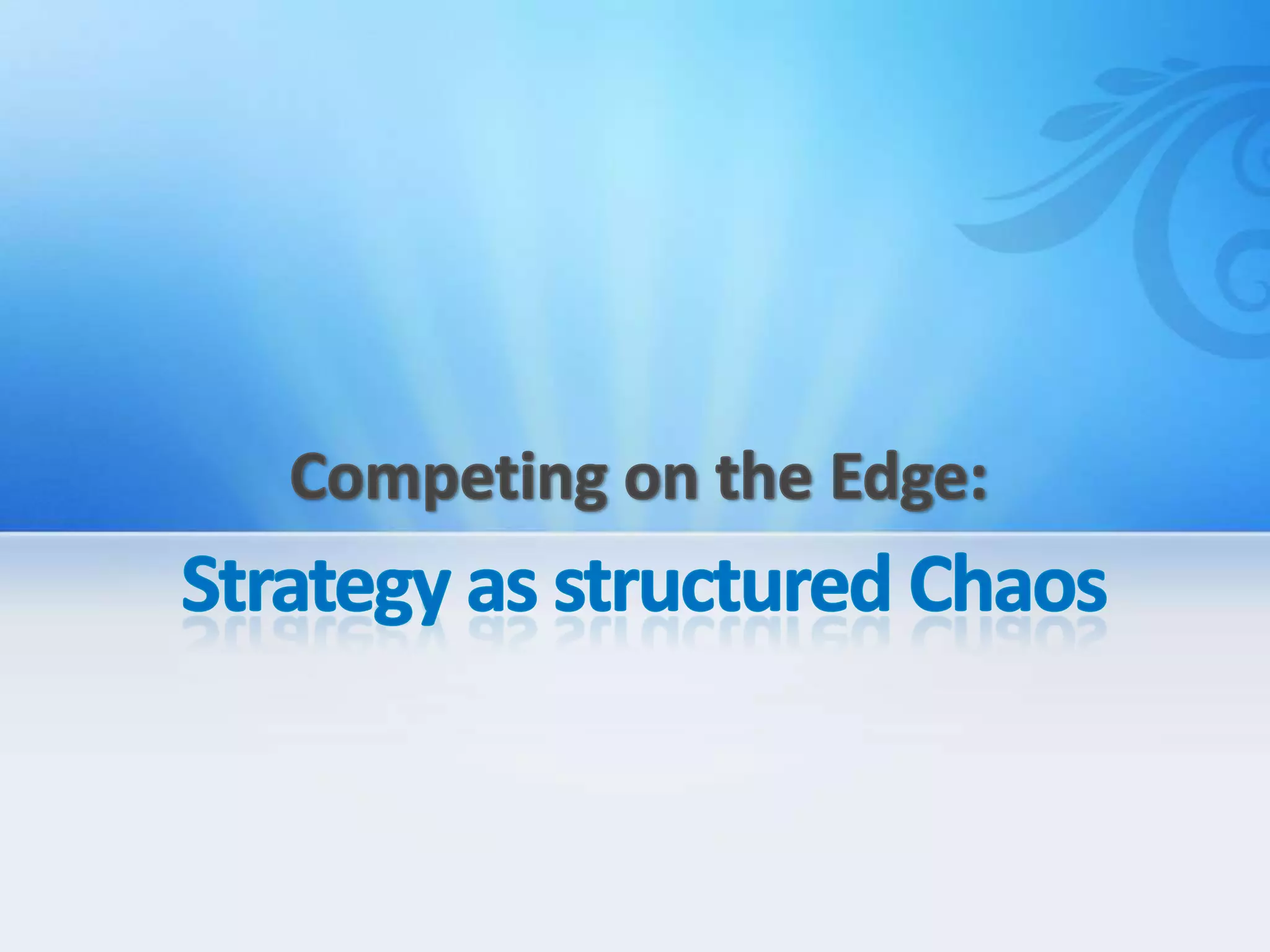 Competing on the Edge:

Strategy as structured Chaos